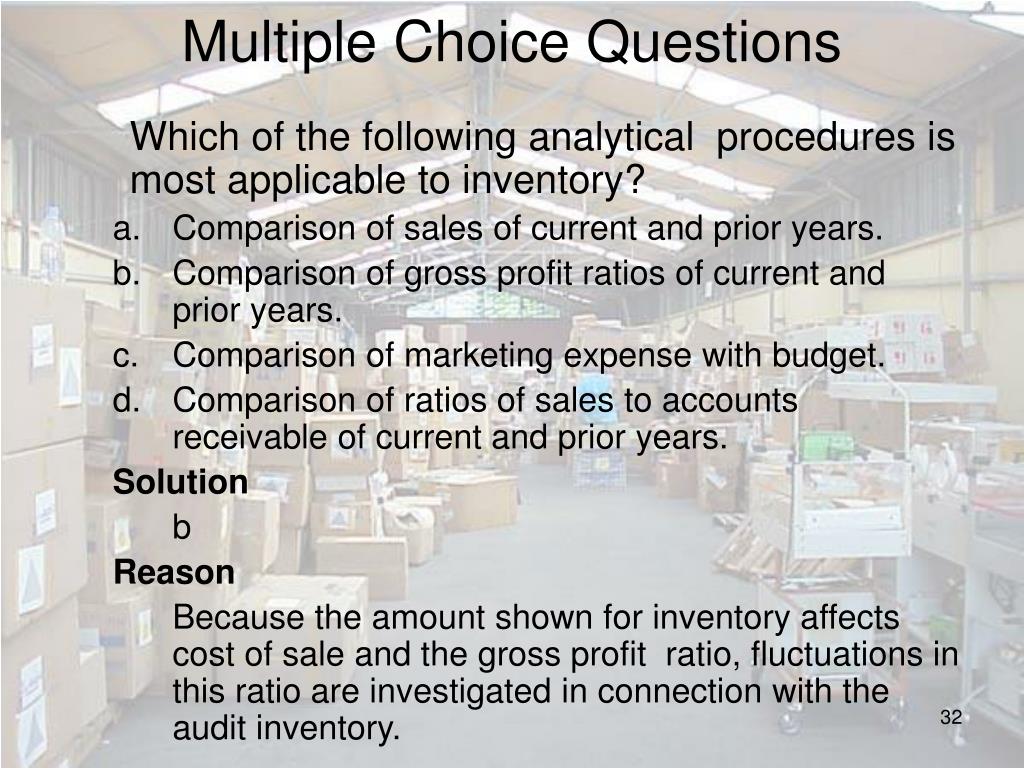 Multiple Choice Questions

Which of the following analytical procedures is most applicable to inventory?

a. Comparison of sales of current and prior years.
b. Comparison of gross profit ratios of current and prior years.
c. Comparison of marketing expense with budget.
d. Comparison of ratios of sales to accounts receivable of current and prior years.

Solution

b

Reason

Because the amount shown for inventory affects cost of sale and the gross profit ratio, fluctuations in this ratio are investigated in connection with the audit inventory.

32